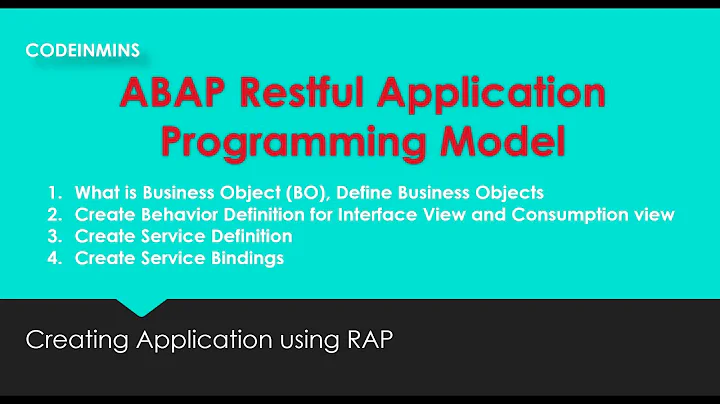 CODEINMINS

ABAP Restful Application Programming Model

1. What is Business Object (BO), Define Business Objects
2. Create Behavior Definition for Interface View and Consumption view
3. Create Service Definition
4. Create Service Bindings

Creating Application using RAP